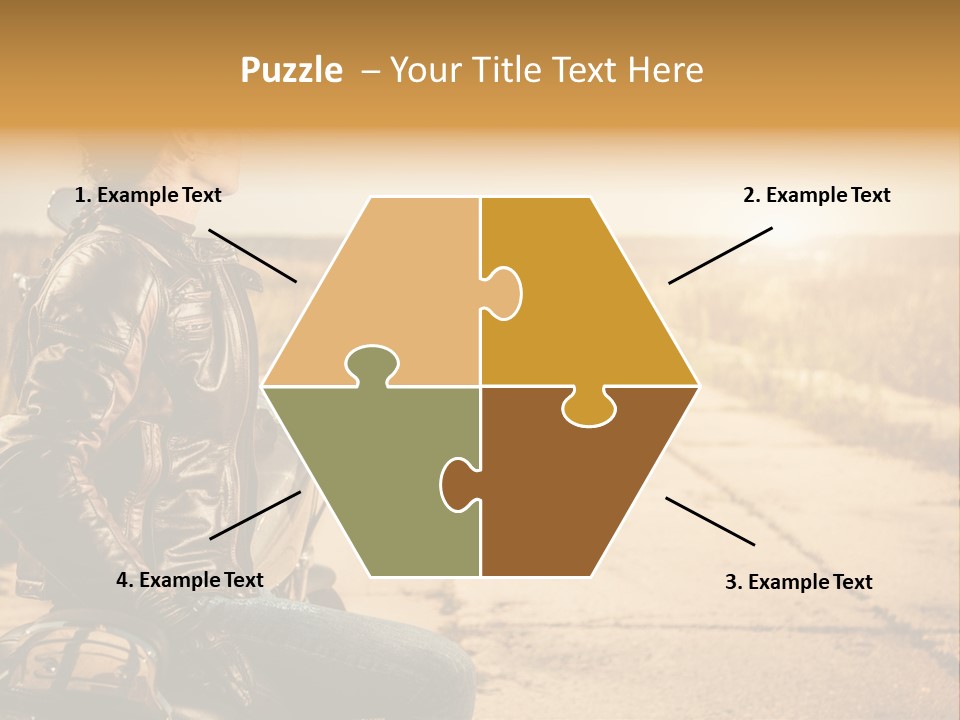 Puzzle – Your Title Text Here

1. Example Text

2. Example Text

4. Example Text

3. Example Text